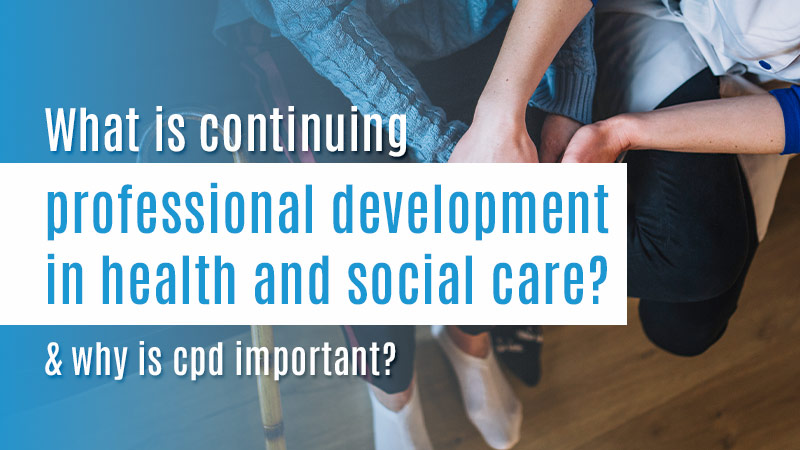 What is continuing
professional development in health and social care?

& why is cpd important?